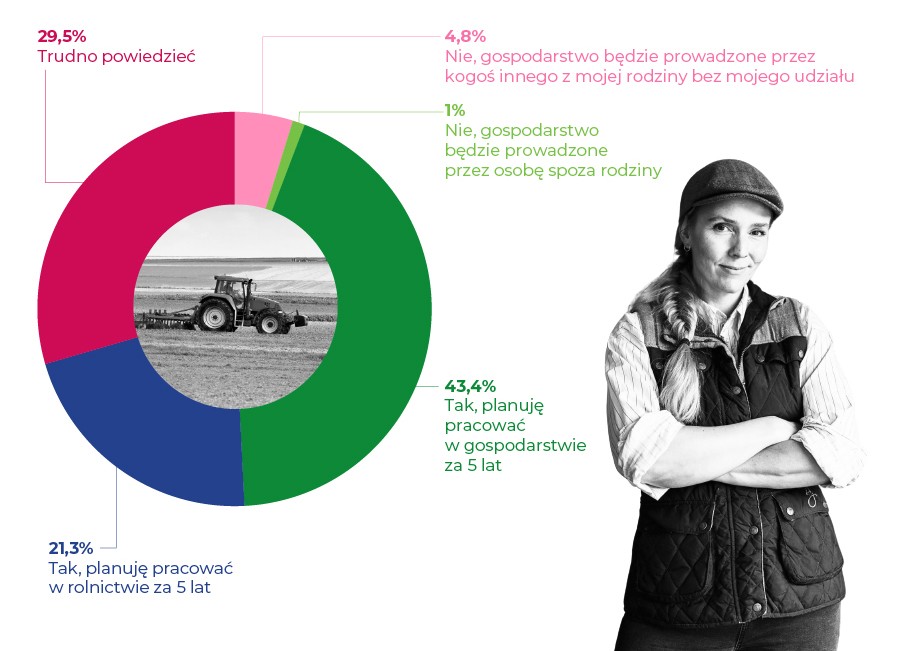 29,5%
Trudno powiedzieć

4,8%
Nie, gospodarstwo będzie prowadzone przez kogoś innego z mojej rodziny bez mojego udziału

1%
Nie, gospodarstwo będzie prowadzone przez osobę spoza rodziny

43,4%
Tak, planuję pracować w gospodarstwie za 5 lat

21,3%
Tak, planuję pracować w rolnictwie za 5 lat